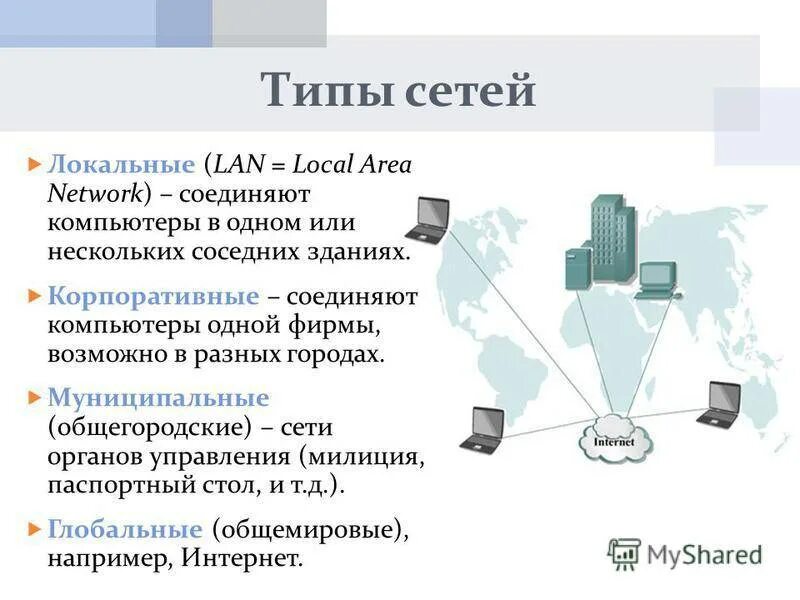 Типы сетей

Локальные (LAN = Local Area Network) – соединяют компьютеры в одном или нескольких соседних зданиях.

Корпоративные – соединяют компьютеры одной фирмы, возможно в разных городах.

Муниципальные (общегородские) – сети органов управления (милиция, паспортный стол, и т.д.).

Глобальные (общемировые), например, Интернет.

Internet

MyShared